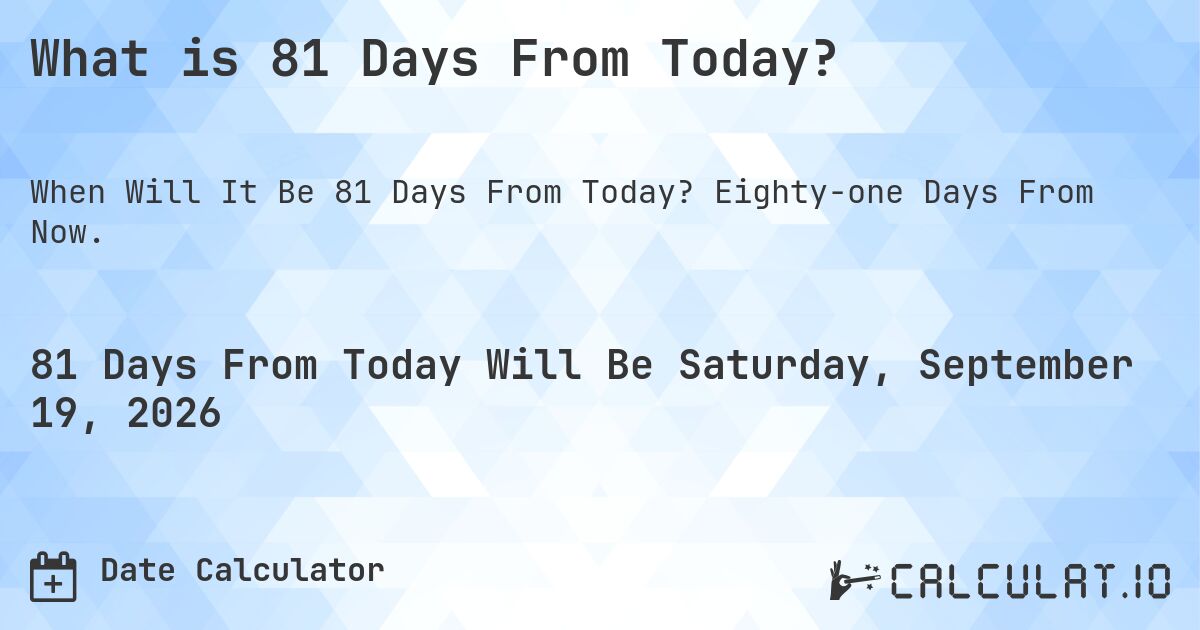 What is 81 Days From Today?

When Will It Be 81 Days From Today? Eighty-one Days From Now.

81 Days From Today Will Be Saturday, September 19, 2026

Date Calculator

CALCULAT.IO